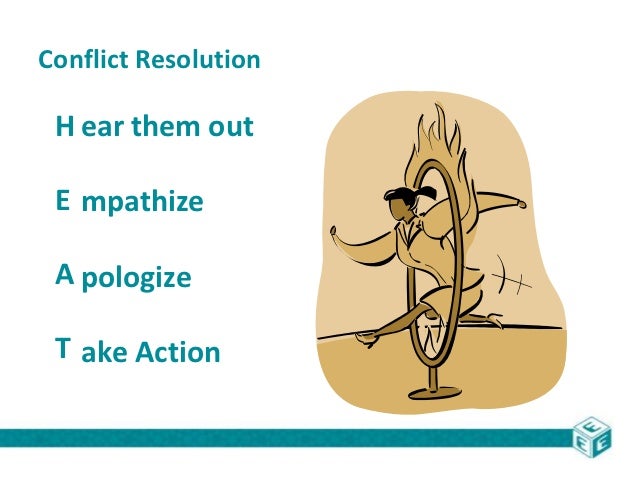 Conflict Resolution

H ear them out

E mpathize

A pologize

T ake Action

E
E
E